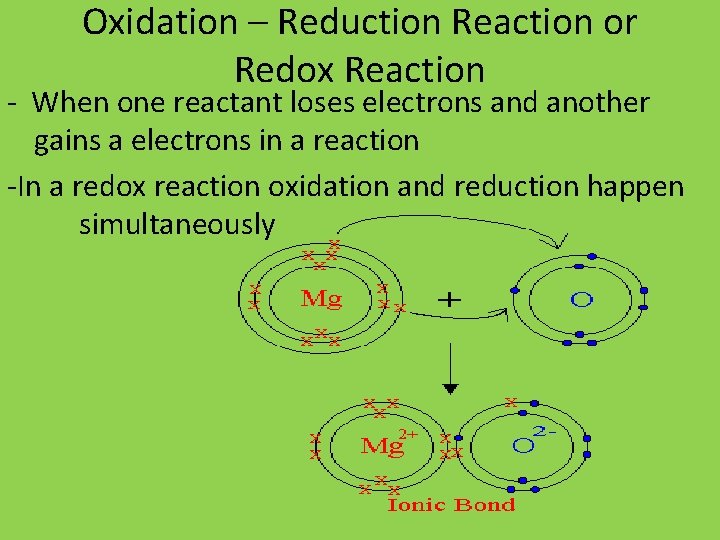 Oxidation – Reduction Reaction or Redox Reaction

- When one reactant loses electrons and another gains a electrons in a reaction

-In a redox reaction oxidation and reduction happen simultaneously

Mg

+

O

$Mg^{2+}$

$O^{2-}$

Ionic Bond